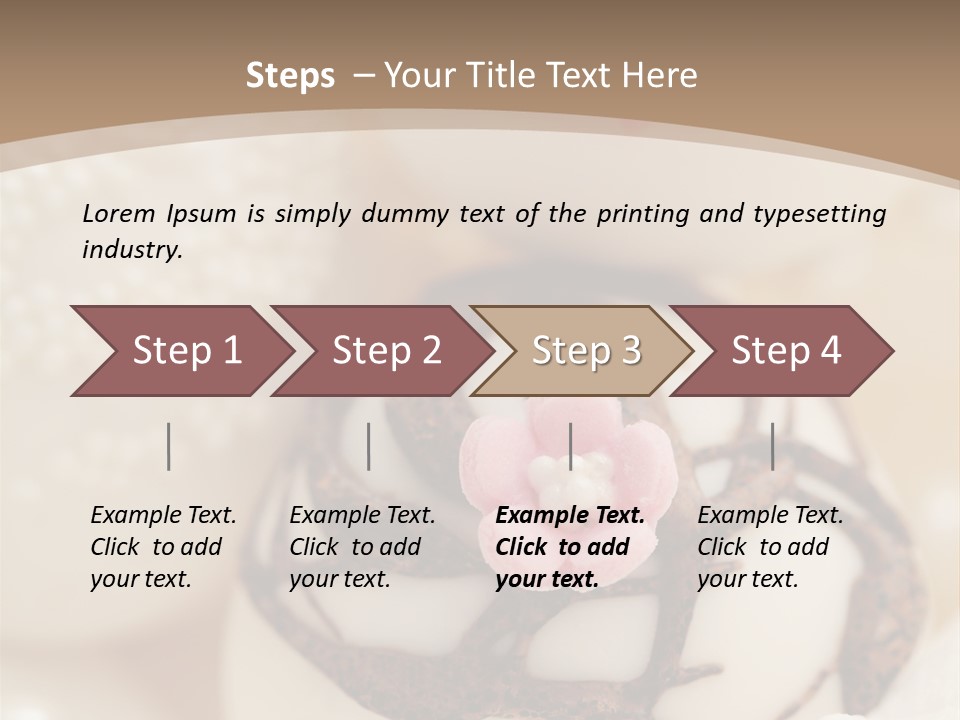 Steps – Your Title Text Here

Lorem Ipsum is simply dummy text of the printing and typesetting industry.

Step 1

Step 2

Step 3

Step 4

Example Text. Click to add your text.

Example Text. Click to add your text.

Example Text. Click to add your text.

Example Text. Click to add your text.